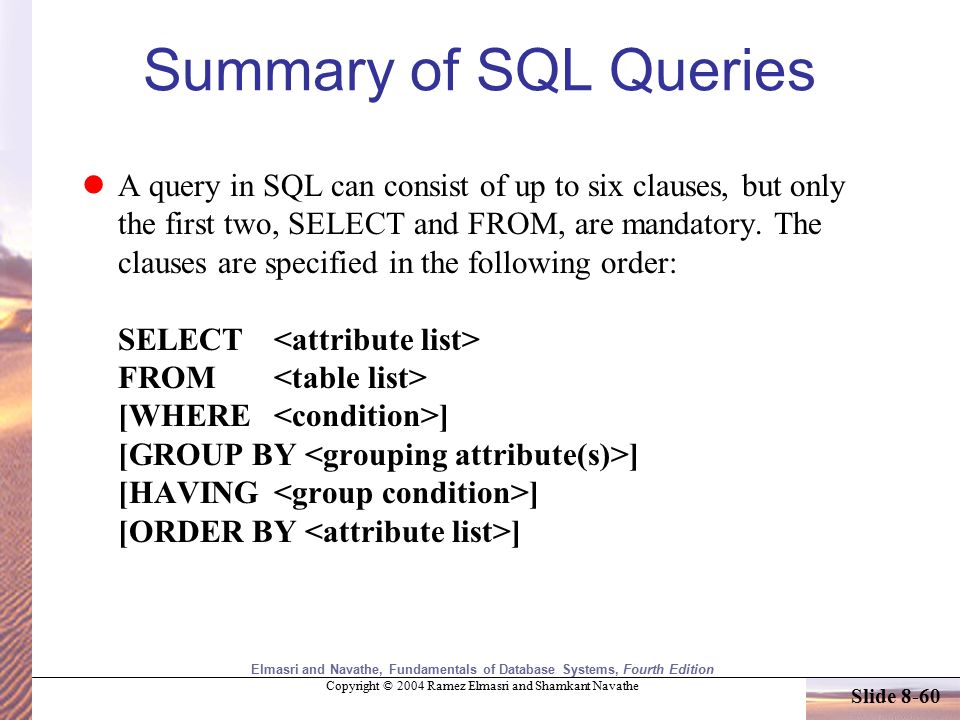 Summary of SQL Queries

A query in SQL can consist of up to six clauses, but only the first two, SELECT and FROM, are mandatory. The clauses are specified in the following order:

SELECT <attribute list>
FROM <table list>
[WHERE <condition>]
[GROUP BY <grouping attribute(s)>]
[HAVING <group condition>]
[ORDER BY <attribute list>]

Elmasri and Navathe, Fundamentals of Database Systems, Fourth Edition
Copyright © 2004 Ramez Elmasri and Shamkant Navathe
Slide 8-60